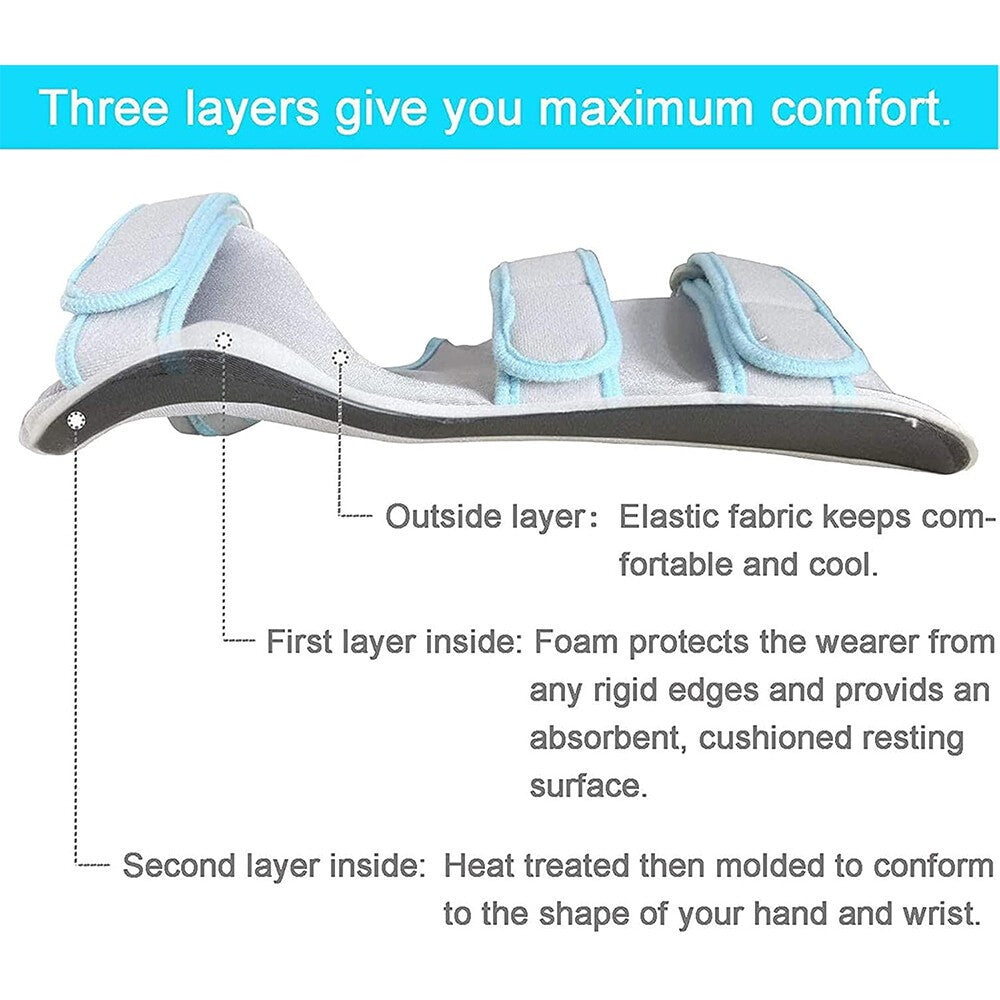 Three layers give you maximum comfort.

Outside layer: Elastic fabric keeps comfortable and cool.

First layer inside: Foam protects the wearer from any rigid edges and provids an absorbent, cushioned resting surface.

Second layer inside: Heat treated then molded to conform to the shape of your hand and wrist.